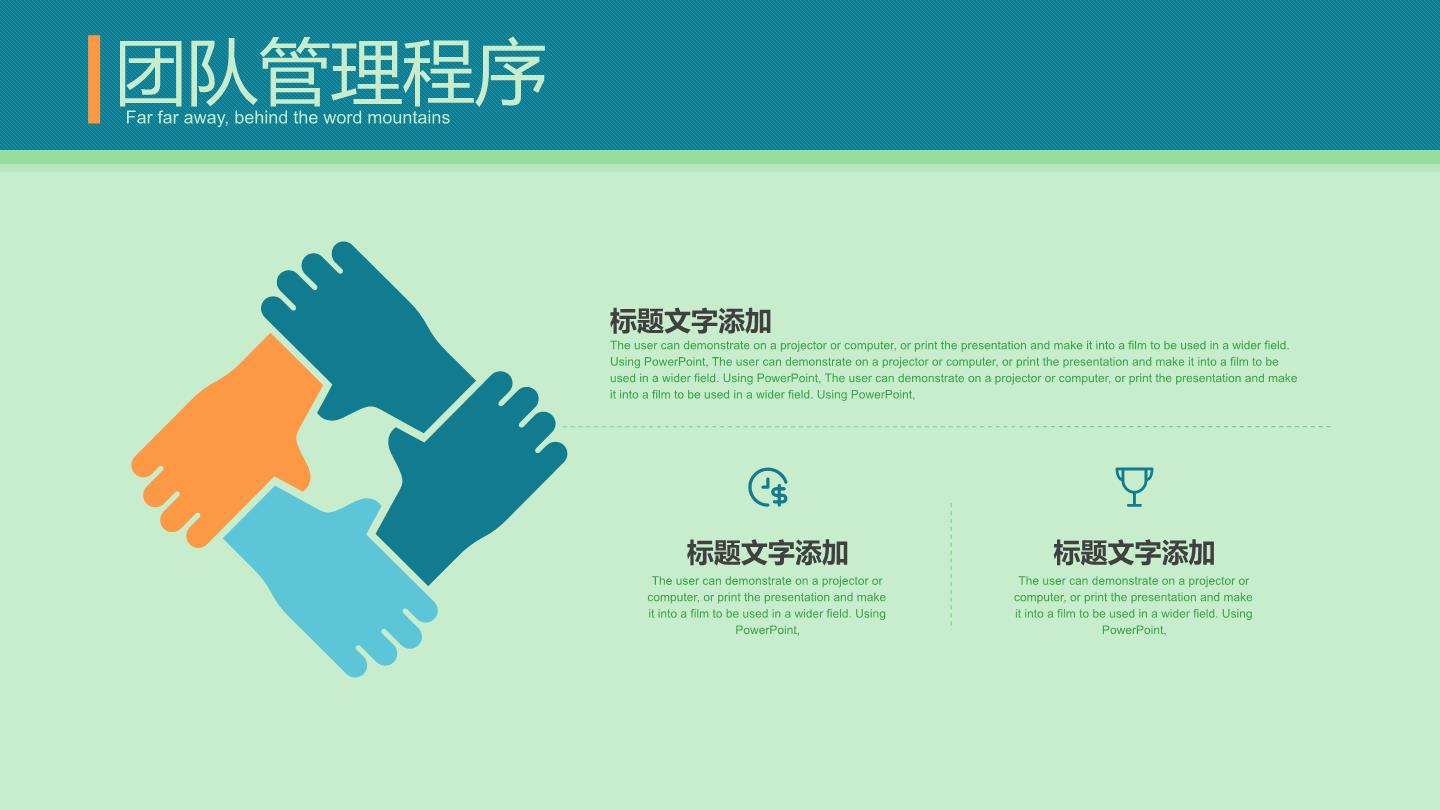 团队管理程序
Far far away, behind the word mountains

标题文字添加
The user can demonstrate on a projector or computer, or print the presentation and make it into a film to be used in a wider field. Using PowerPoint, The user can demonstrate on a projector or computer, or print the presentation and make it into a film to be used in a wider field. Using PowerPoint, The user can demonstrate on a projector or computer, or print the presentation and make it into a film to be used in a wider field. Using PowerPoint,

标题文字添加
The user can demonstrate on a projector or computer, or print the presentation and make it into a film to be used in a wider field. Using PowerPoint,

标题文字添加
The user can demonstrate on a projector or computer, or print the presentation and make it into a film to be used in a wider field. Using PowerPoint,